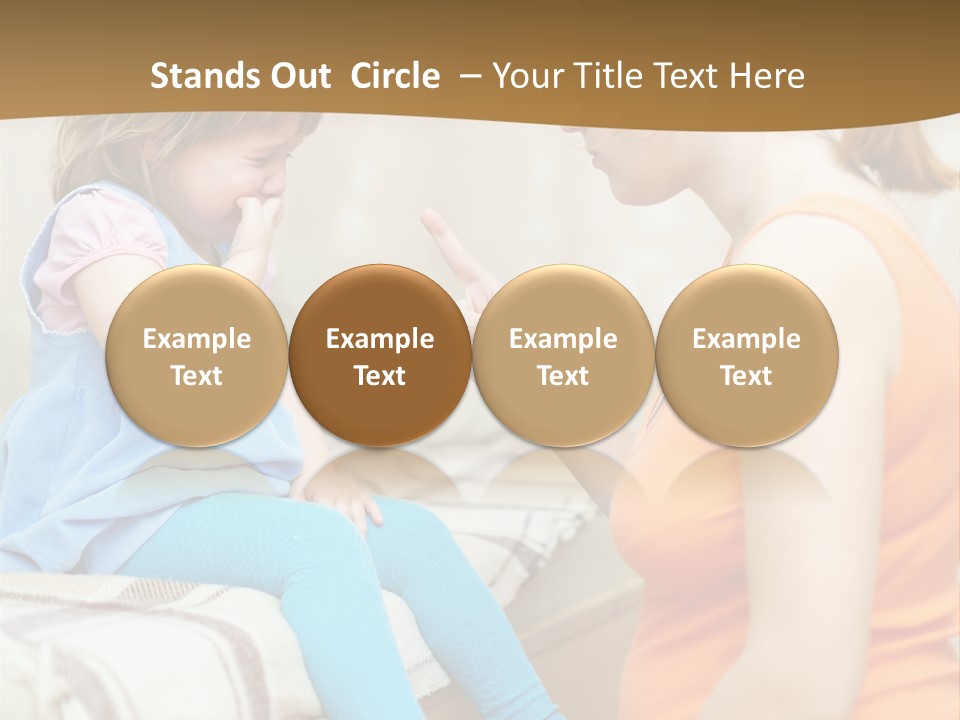 Stands Out Circle – Your Title Text Here

Example Text

Example Text

Example Text

Example Text